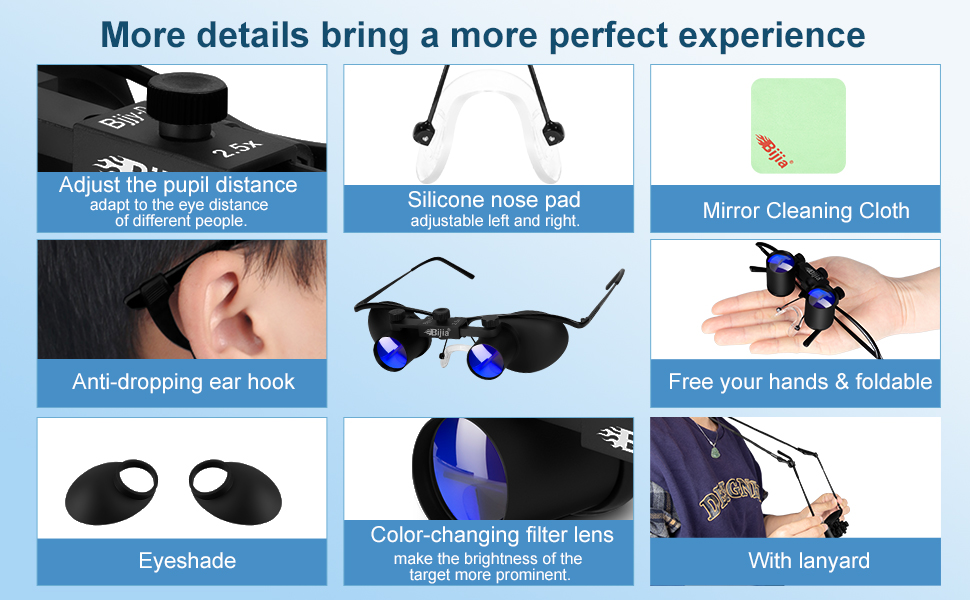 More details bring a more perfect experience

Bijia 2.5x

Adjust the pupil distance
adapt to the eye distance of different people.

Silicone nose pad
adjustable left and right.

Bijia

Mirror Cleaning Cloth

Anti-dropping ear hook

Bijia

Free your hands & foldable

Eyeshade

Color-changing filter lens
make the brightness of the target more prominent.

DESIGN

With lanyard